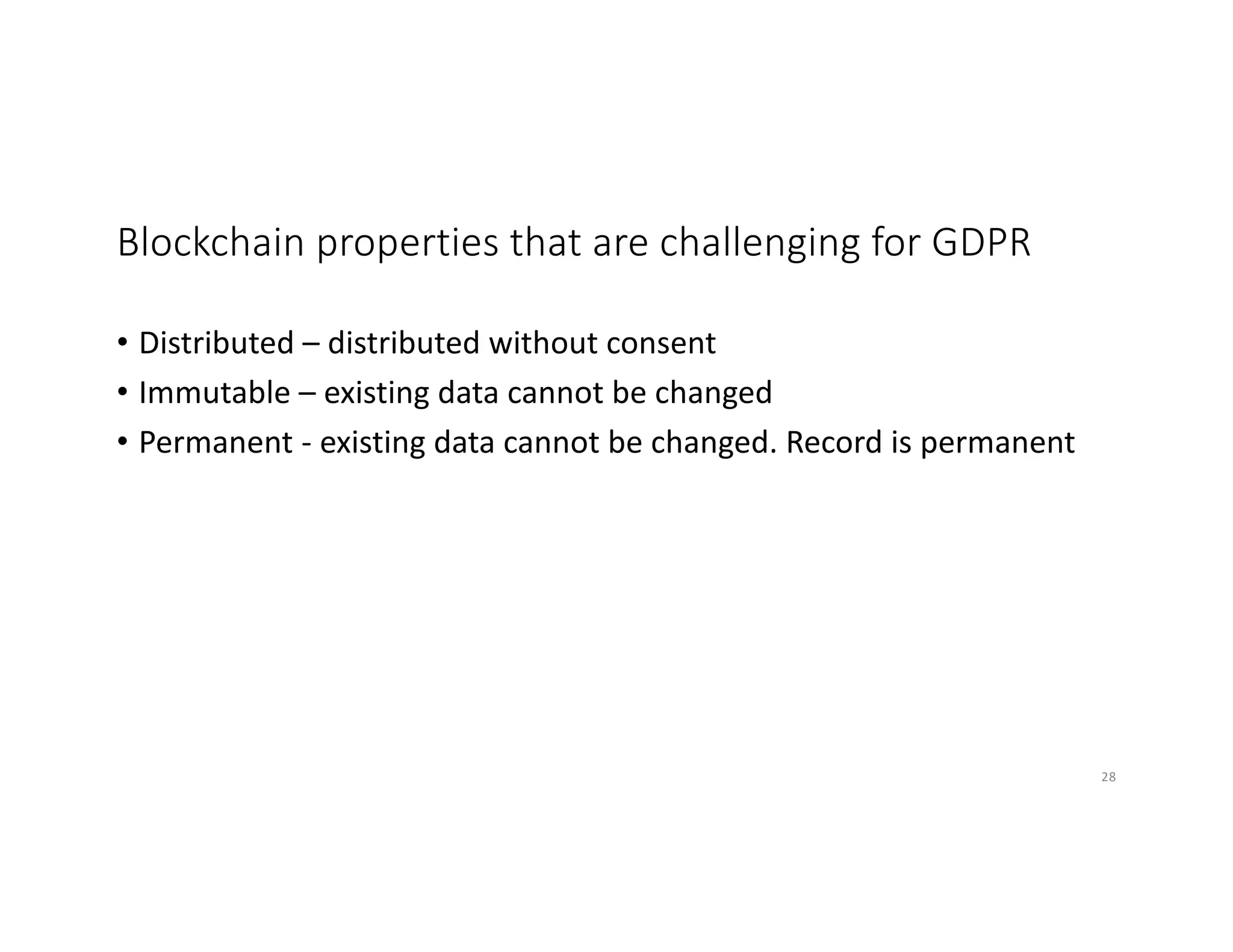 Blockchain properties that are challenging for GDPR

• Distributed – distributed without consent
• Immutable – existing data cannot be changed
• Permanent - existing data cannot be changed. Record is permanent

28